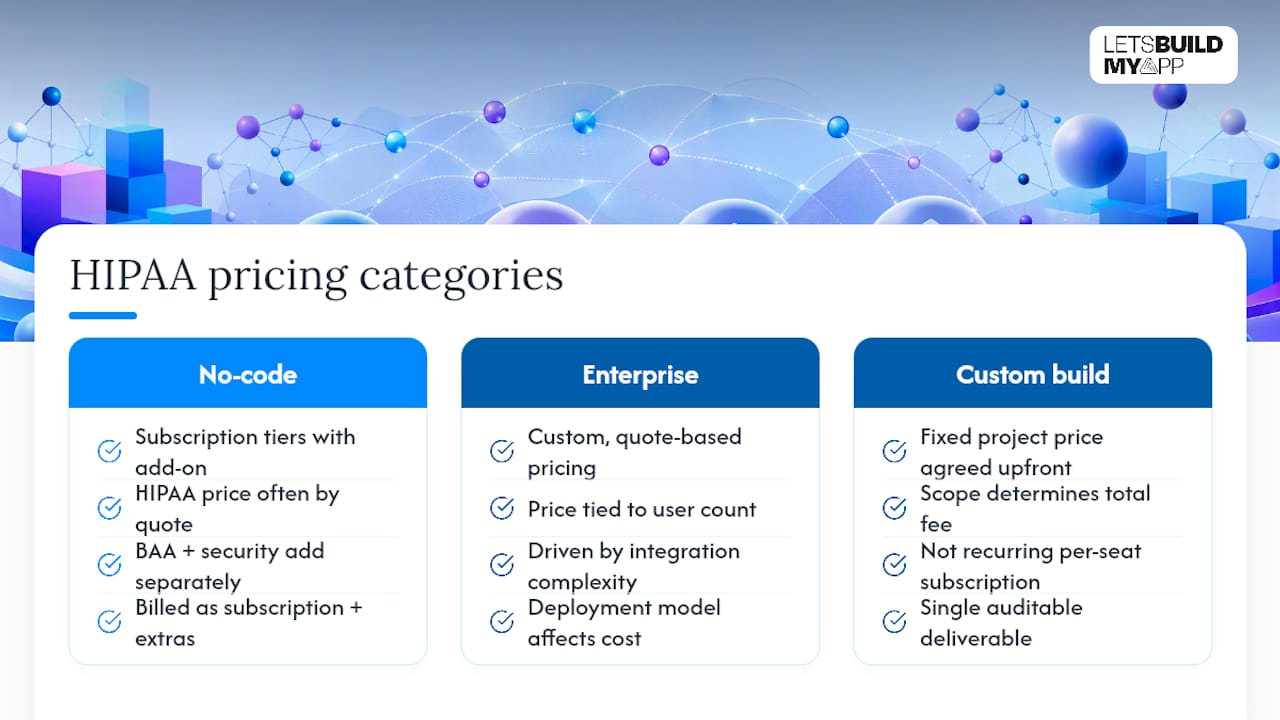 LETSBUILD MYAPP

HIPAA pricing categories

No-code

Subscription tiers with add-on

HIPAA price often by quote

BAA + security add separately

Billed as subscription + extras

Enterprise

Custom, quote-based pricing

Price tied to user count

Driven by integration complexity

Deployment model affects cost

Custom build

Fixed project price agreed upfront

Scope determines total fee

Not recurring per-seat subscription

Single auditable deliverable